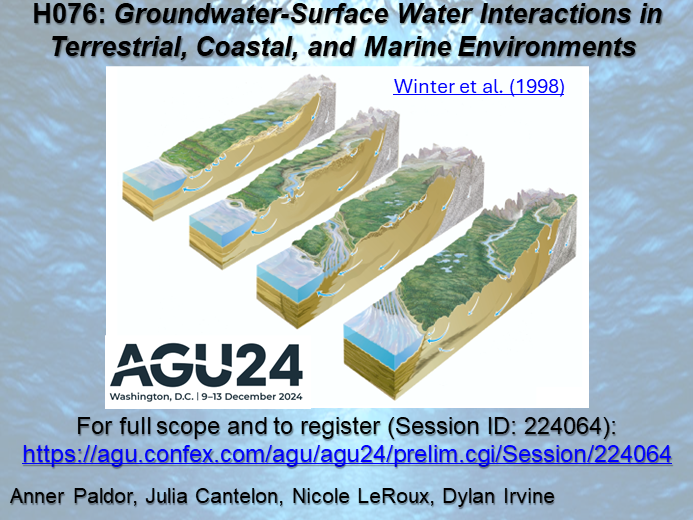 H076: Groundwater-Surface Water Interactions in Terrestrial, Coastal, and Marine Environments

Winter et al. (1998)

AGU24
Washington, D.C. | 9–13 December 2024

For full scope and to register (Session ID: 224064):
https://agu.confex.com/agu/agu24/prelim.cgi/Session/224064

Anner Paldor, Julia Cantelon, Nicole LeRoux, Dylan Irvine